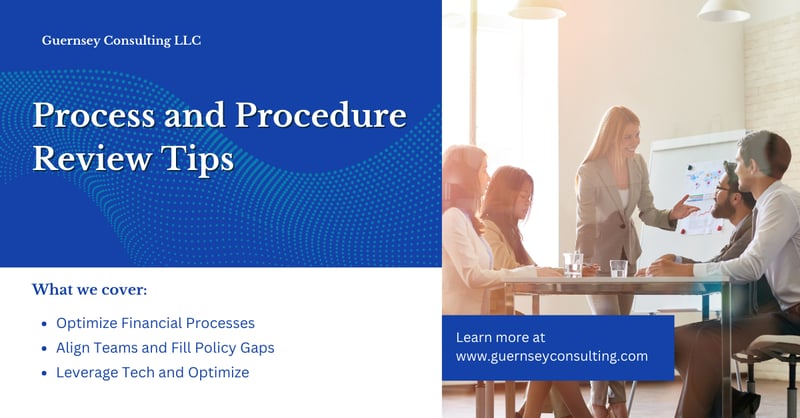 Guernsey Consulting LLC

Process and Procedure Review Tips

What we cover:

- Optimize Financial Processes
- Align Teams and Fill Policy Gaps
- Leverage Tech and Optimize

Learn more at www.guernseyconsulting.com